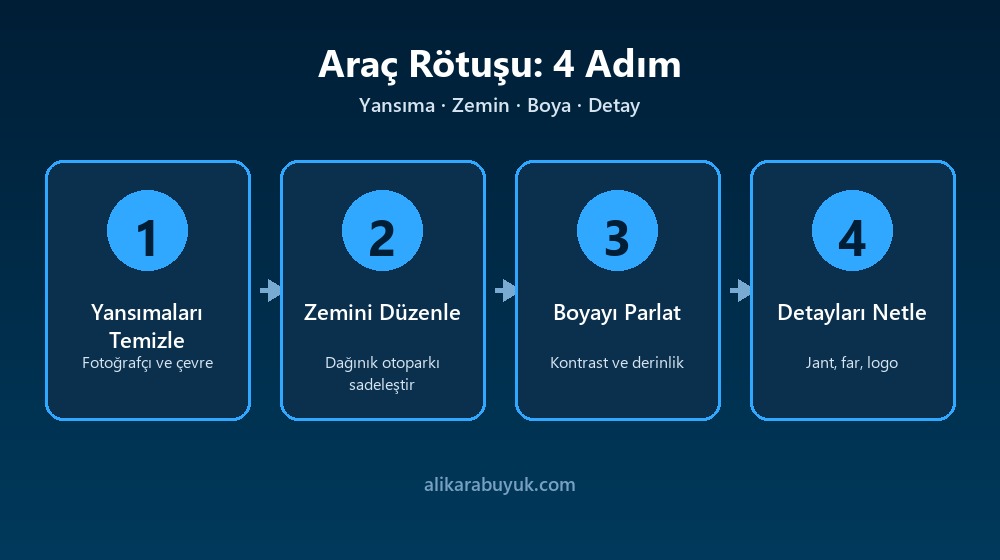 Araç Rötuşu: 4 Adım

Yansıma · Zemin · Boya · Detay

1

Yansımaları Temizle

Fotoğrafçı ve çevre

2

Zemini Düzenle

Dağınık otoparkı sadeleştir

3

Boyayı Parlat

Kontrast ve derinlik

4

Detayları Netle

Jant, far, logo

alikarabuyuk.com